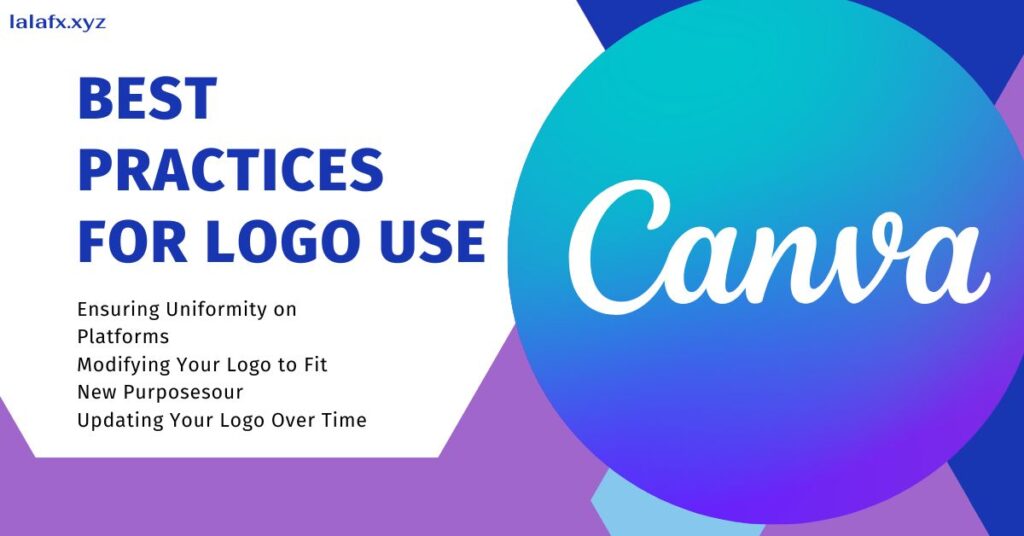 lalafx.xyz

BEST PRACTICES FOR LOGO USE

Ensuring Uniformity on Platforms
Modifying Your Logo to Fit New Purposesour
Updating Your Logo Over Time

Canva